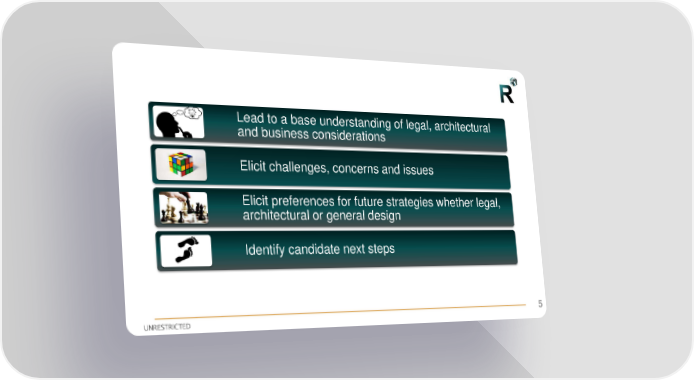 R

Lead to a base understanding of legal, architectural and business considerations

Elicit challenges, concerns and issues

Elicit preferences for future strategies whether legal, architectural or general design

Identify candidate next steps

5

UNRESTRICTED